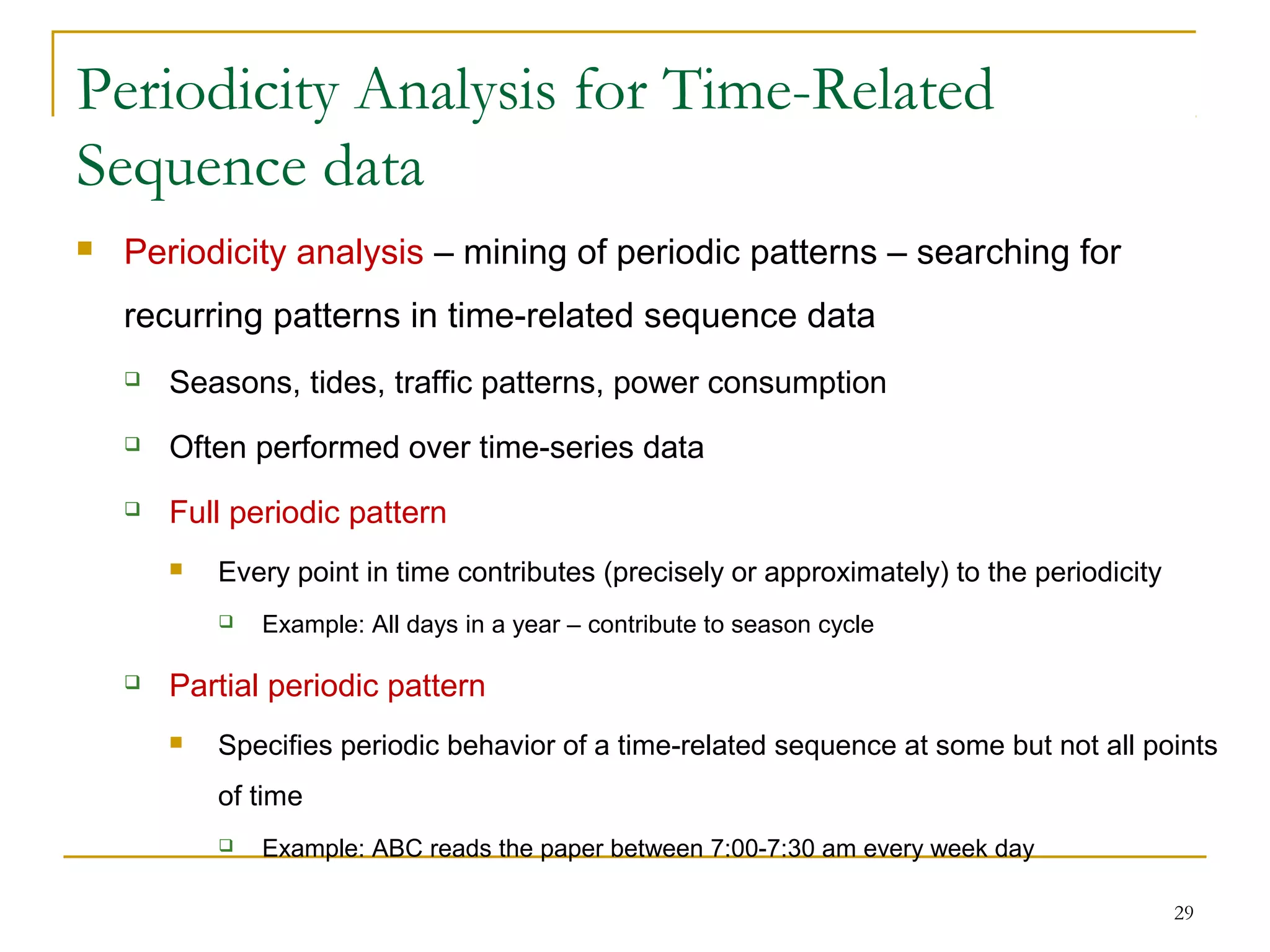 Periodicity Analysis for Time-Related Sequence data

Periodicity analysis – mining of periodic patterns – searching for recurring patterns in time-related sequence data

Seasons, tides, traffic patterns, power consumption

Often performed over time-series data

Full periodic pattern

Every point in time contributes (precisely or approximately) to the periodicity

Example: All days in a year – contribute to season cycle

Partial periodic pattern

Specifies periodic behavior of a time-related sequence at some but not all points of time

Example: ABC reads the paper between 7:00-7:30 am every week day

29